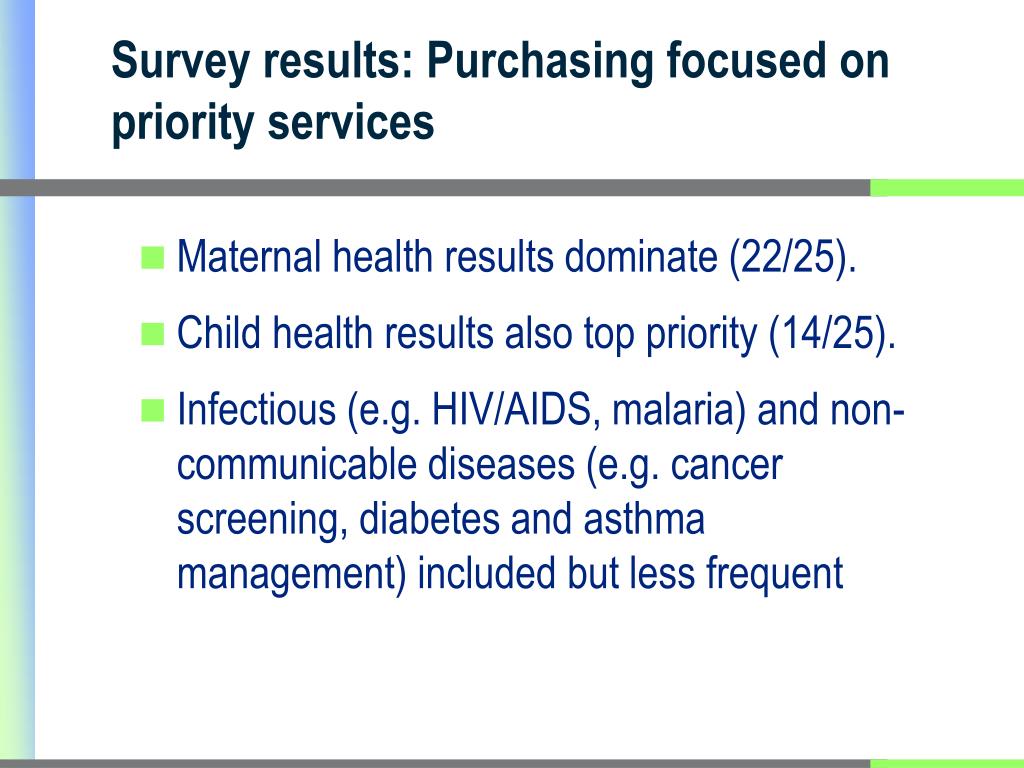 Survey results: Purchasing focused on priority services

Maternal health results dominate (22/25).

Child health results also top priority (14/25).

Infectious (e.g. HIV/AIDS, malaria) and non-communicable diseases (e.g. cancer screening, diabetes and asthma management) included but less frequent